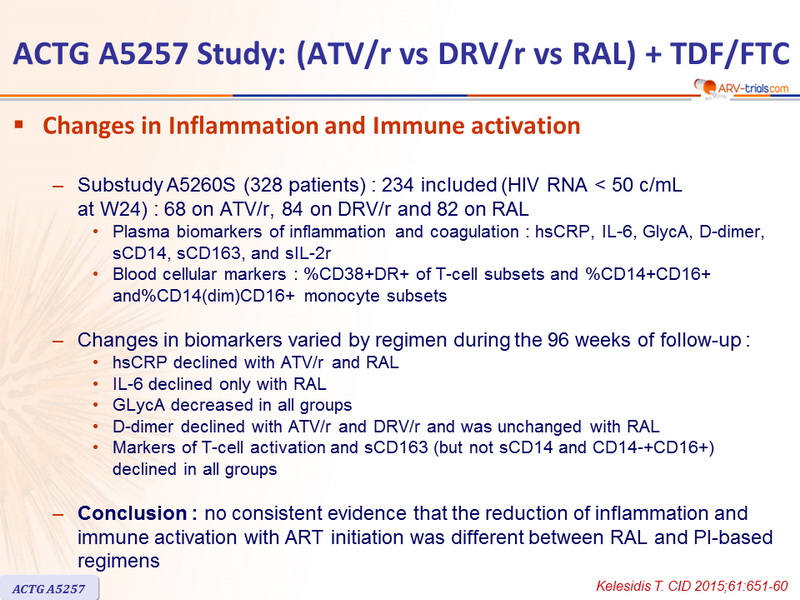 ACTG A5257 Study: (ATV/r vs DRV/r vs RAL) + TDF/FTC

ARV-trials.com

▪ Changes in Inflammation and Immune activation

– Substudy A5260S (328 patients) : 234 included (HIV RNA < 50 c/mL at W24) : 68 on ATV/r, 84 on DRV/r and 82 on RAL

• Plasma biomarkers of inflammation and coagulation : hsCRP, IL-6, GlycA, D-dimer, sCD14, sCD163, and sIL-2r

• Blood cellular markers : %CD38+DR+ of T-cell subsets and %CD14+CD16+ and%CD14(dim)CD16+ monocyte subsets

– Changes in biomarkers varied by regimen during the 96 weeks of follow-up :

• hsCRP declined with ATV/r and RAL

• IL-6 declined only with RAL

• GLycA decreased in all groups

• D-dimer declined with ATV/r and DRV/r and was unchanged with RAL

• Markers of T-cell activation and sCD163 (but not sCD14 and CD14-+CD16+) declined in all groups

– Conclusion : no consistent evidence that the reduction of inflammation and immune activation with ART initiation was different between RAL and PI-based regimens

ACTG A5257

Kelesidis T. CID 2015;61:651-60